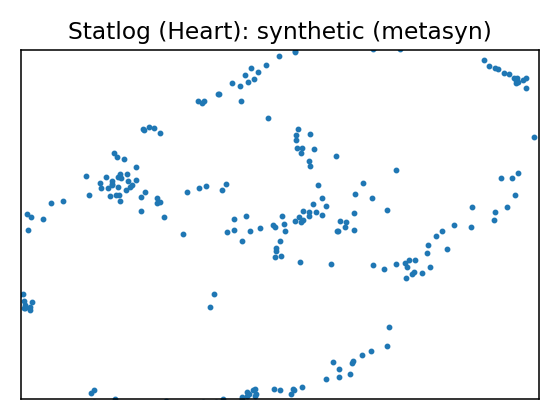 Statlog (Heart): synthetic (metasyn)